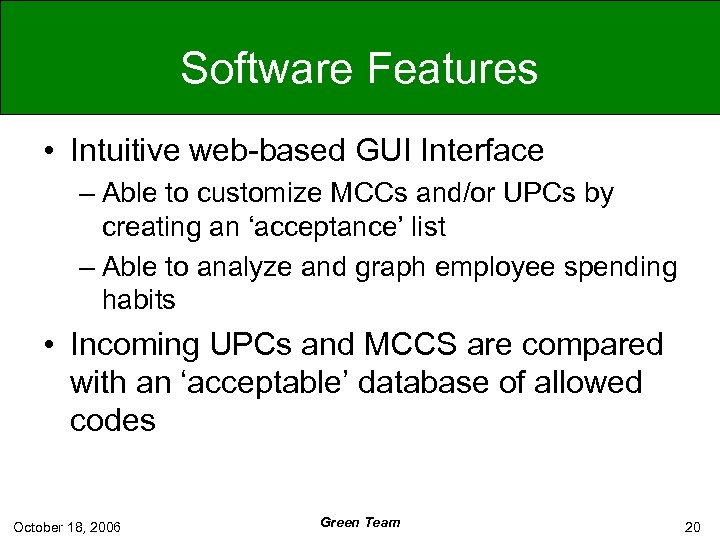 Software Features

• Intuitive web-based GUI Interface
– Able to customize MCCs and/or UPCs by creating an ‘acceptance’ list
– Able to analyze and graph employee spending habits
• Incoming UPCs and MCCS are compared with an ‘acceptable’ database of allowed codes

October 18, 2006
Green Team
20